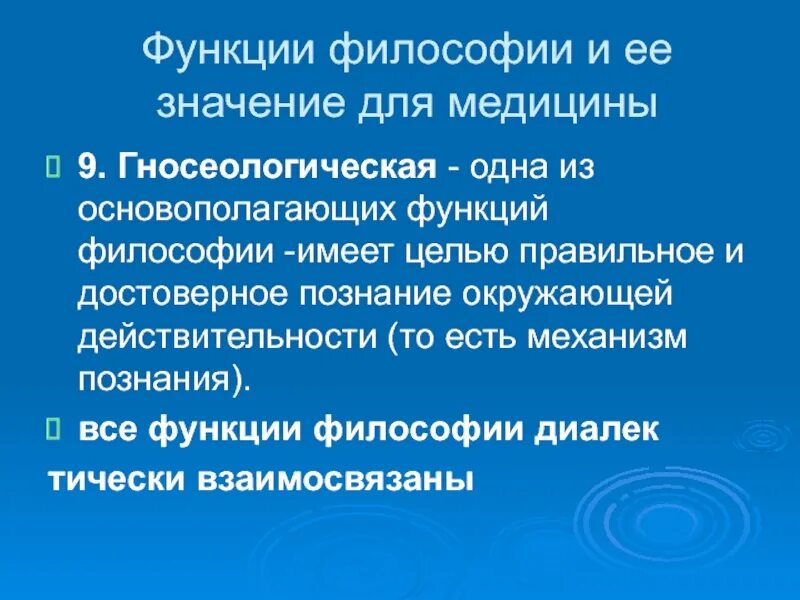 Функции философии и ее значение для медицины

9. Гносеологическая - одна из основополагающих функций философии -имеет целью правильное и достоверное познание окружающей действительности (то есть механизм познания).

все функции философии диалек тически взаимосвязаны